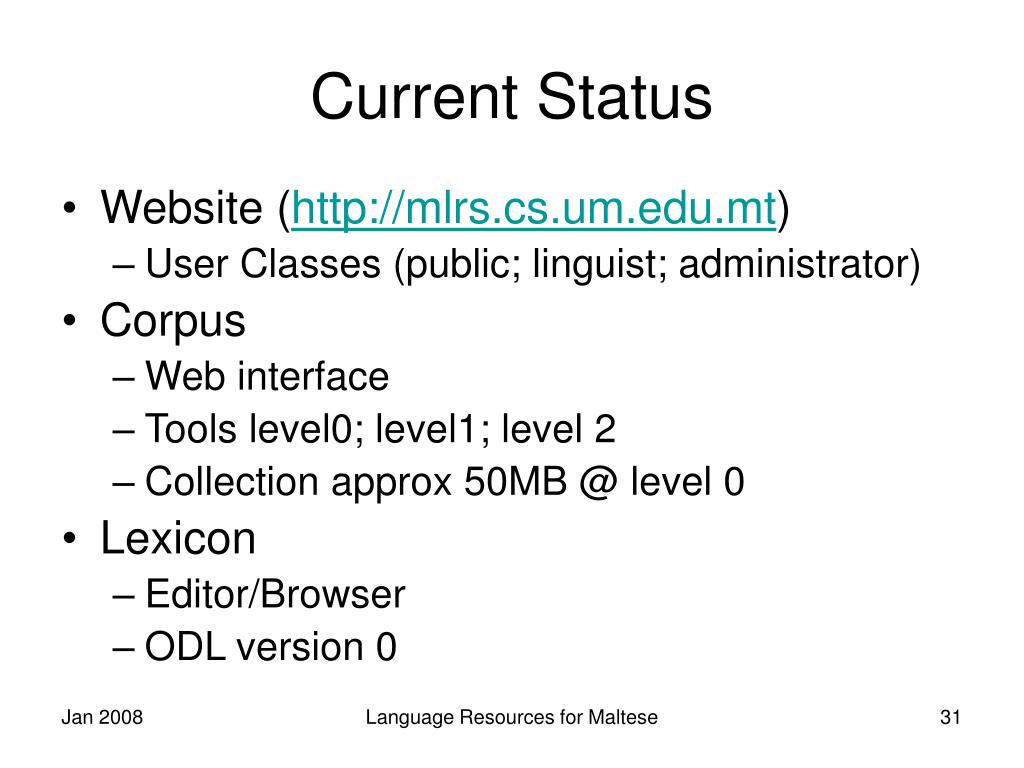 Current Status

• Website (http://mlrs.cs.um.edu.mt)
– User Classes (public; linguist; administrator)
• Corpus
– Web interface
– Tools level0; level1; level 2
– Collection approx 50MB @ level 0
• Lexicon
– Editor/Browser
– ODL version 0

Jan 2008

Language Resources for Maltese

31